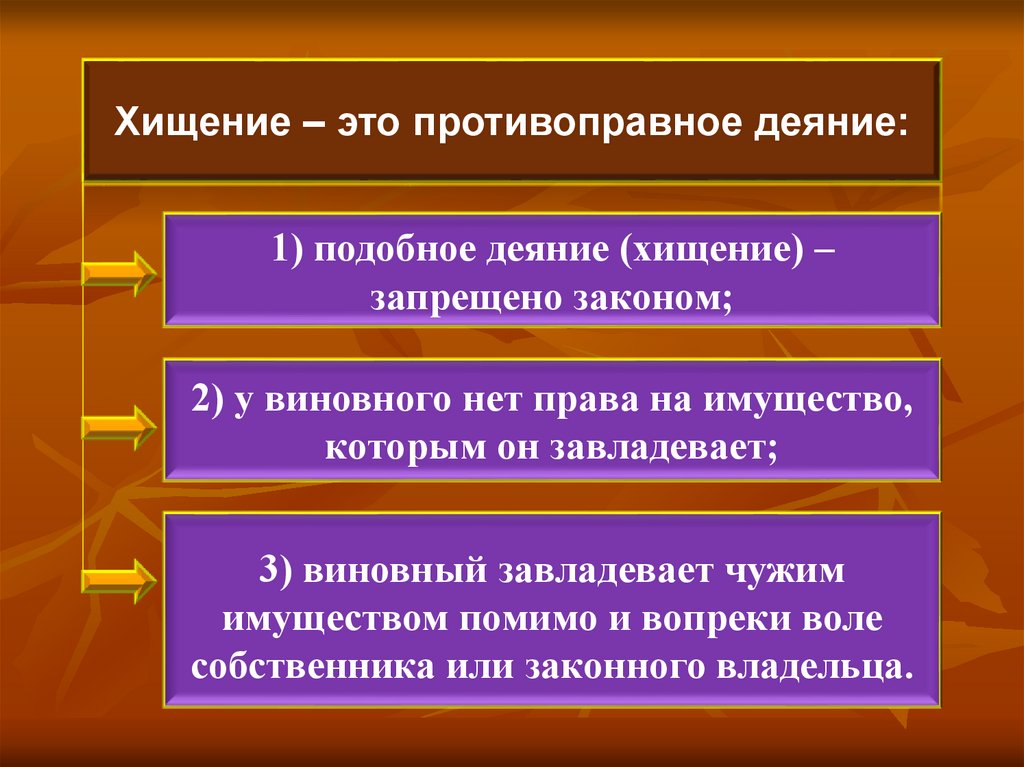 Хищение – это противоправное деяние:

1) подобное деяние (хищение) – запрещено законом;

2) у виновного нет права на имущество, которым он завладевает;

3) виновный завладевает чужим имуществом помимо и вопреки воле собственника или законного владельца.